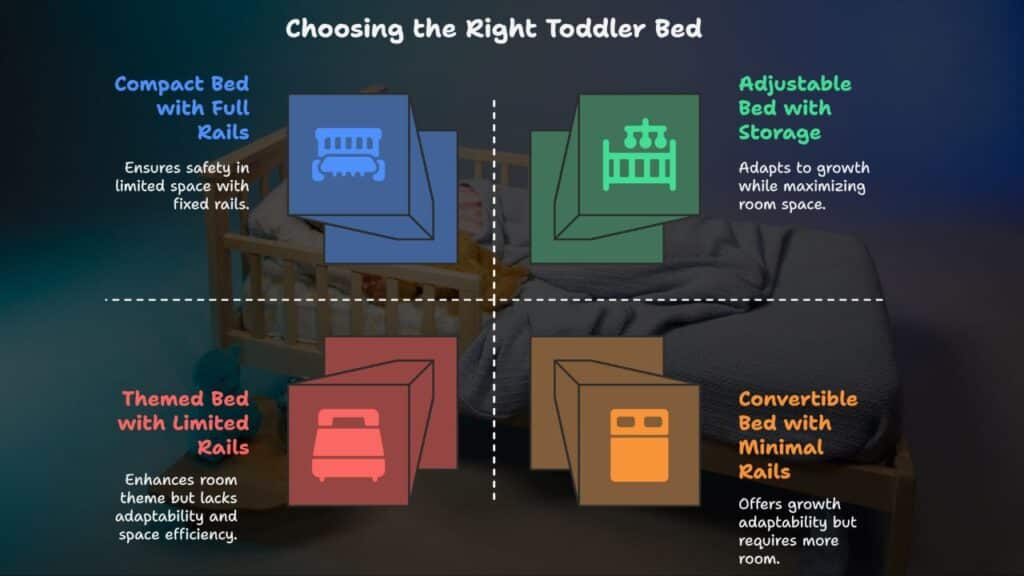 Choosing the Right Toddler Bed

Compact Bed with Full Rails

Ensures safety in limited space with fixed rails.

Adjustable Bed with Storage

Adapts to growth while maximizing room space.

Themed Bed with Limited Rails

Enhances room theme but lacks adaptability and space efficiency.

Convertible Bed with Minimal Rails

Offers growth adaptability but requires more room.